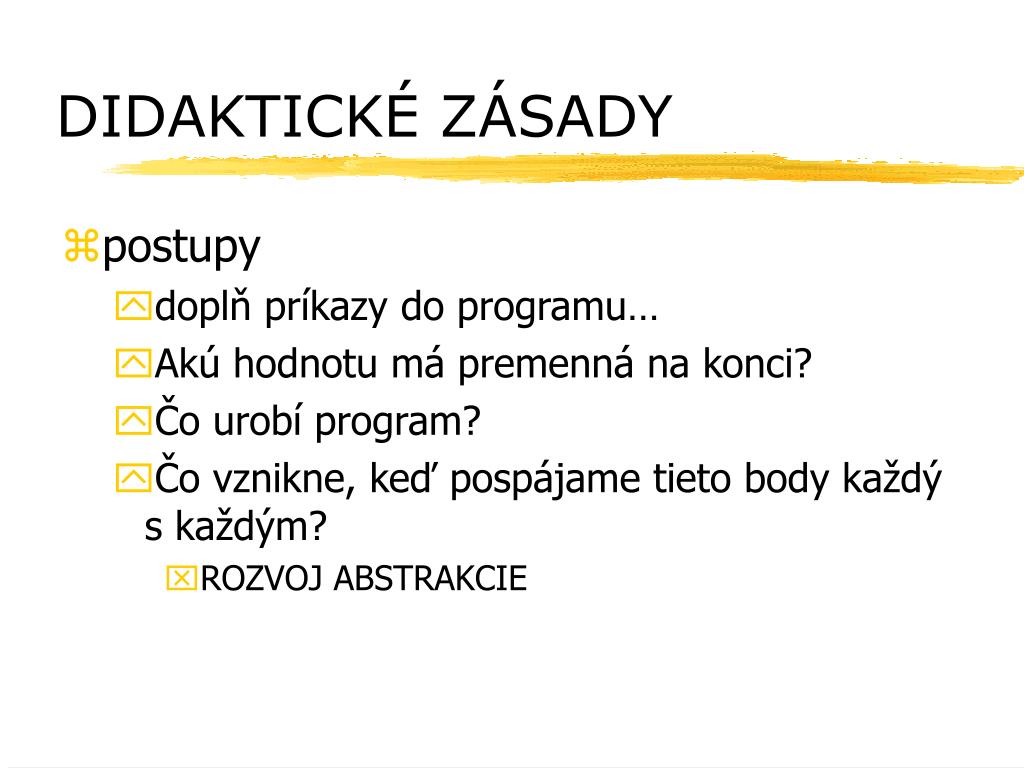 DIDAKTICKÉ ZÁSADY

postupy

doplň príkazy do programu…

Akú hodnotu má premenná na konci?

Čo urobí program?

Čo vznikne, keď pospájame tieto body každý s každým?

ROZVOJ ABSTRAKCIE